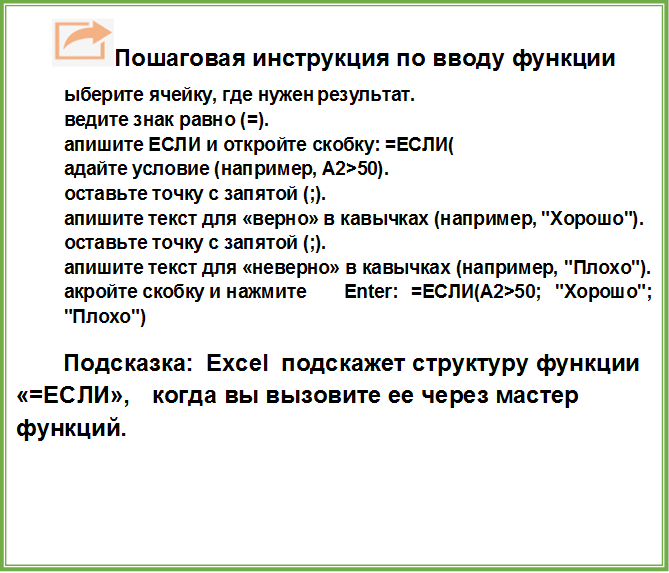 Пошаговая инструкция по вводу функции

ыберите ячейку, где нужен результат.
ведите знак равно (=).
апишите ЕСЛИ и откройте скобку: =ЕСЛИ(
адайте условие (например, A2>50).
оставьте точку с запятой (;).
апишите текст для «верно» в кавычках (например, "Хорошо").
оставьте точку с запятой (;).
апишите текст для «неверно» в кавычках (например, "Плохо").
акройте скобку и нажмите Enter: =ЕСЛИ(A2>50; "Хорошо"; "Плохо")

Подсказка: Excel подскажет структуру функции «=ЕСЛИ», когда вы вызовите ее через мастер функций.